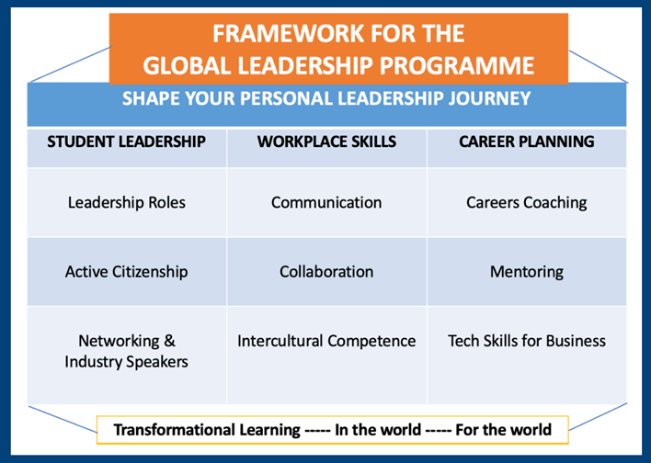 FRAMEWORK FOR THE GLOBAL LEADERSHIP PROGRAMME

SHAPE YOUR PERSONAL LEADERSHIP JOURNEY

| STUDENT LEADERSHIP | WORKPLACE SKILLS | CAREER PLANNING |
|---|---|---|
| Leadership Roles | Communication | Careers Coaching |
| Active Citizenship | Collaboration | Mentoring |
| Networking & Industry Speakers | Intercultural Competence | Tech Skills for Business |

Transformational Learning ----- In the world ----- For the world